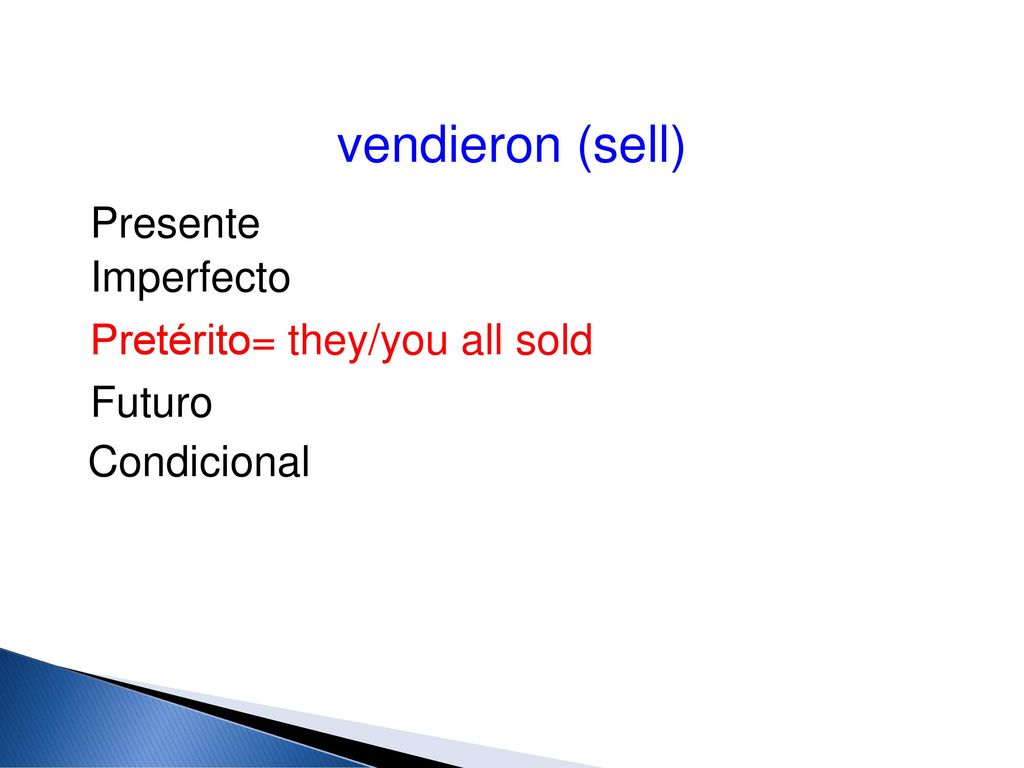 vendieron (sell)

Presente
Imperfecto
Pretérito= they/you all sold
Futuro
Condicional